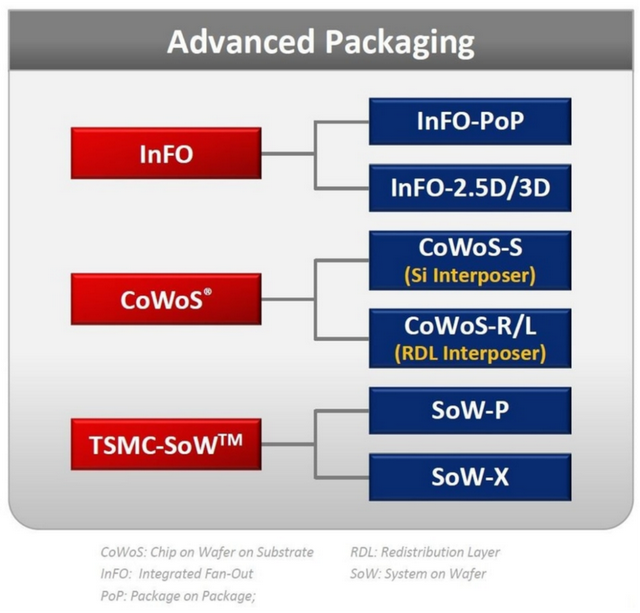 Advanced Packaging

InFO

InFO-PoP

InFO-2.5D/3D

CoWoS®

CoWoS-S
(Si Interposer)

CoWoS-R/L
(RDL Interposer)

TSMC-SoW™

SoW-P

SoW-X

CoWoS: Chip on Wafer on Substrate
InFO: Integrated Fan-Out
PoP: Package on Package;

RDL: Redistribution Layer
SoW: System on Wafer